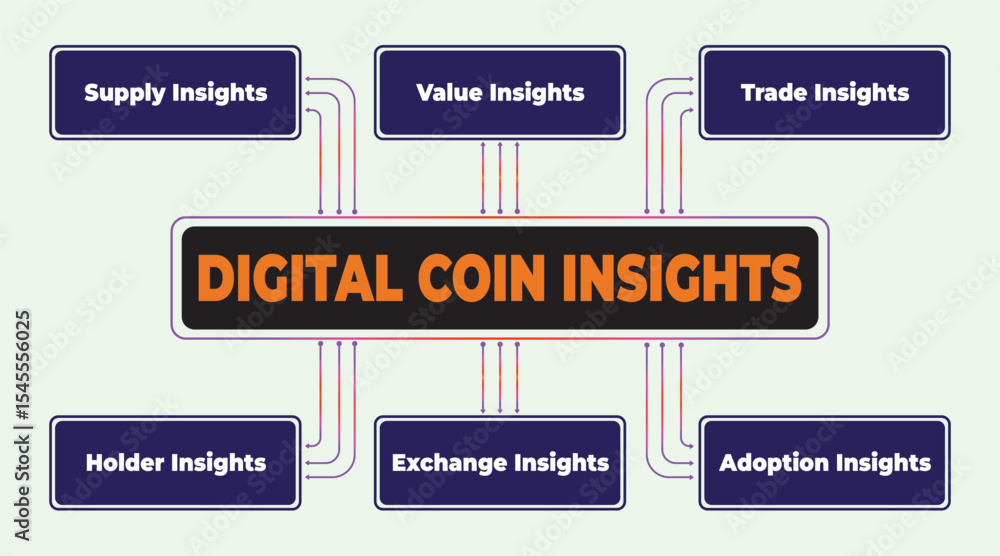 Supply Insights

Value Insights

Trade Insights

DIGITAL COIN INSIGHTS

Holder Insights

Exchange Insights

Adoption Insights

Adobe Stock | #1545556025